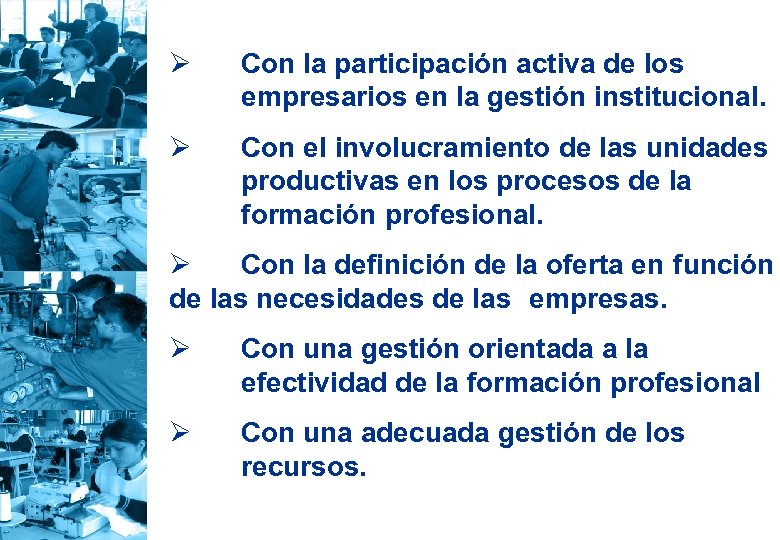 ➢ Con la participación activa de los empresarios en la gestión institucional.

➢ Con el involucramiento de las unidades productivas en los procesos de la formación profesional.

➢ Con la definición de la oferta en función de las necesidades de las empresas.

➢ Con una gestión orientada a la efectividad de la formación profesional

➢ Con una adecuada gestión de los recursos.